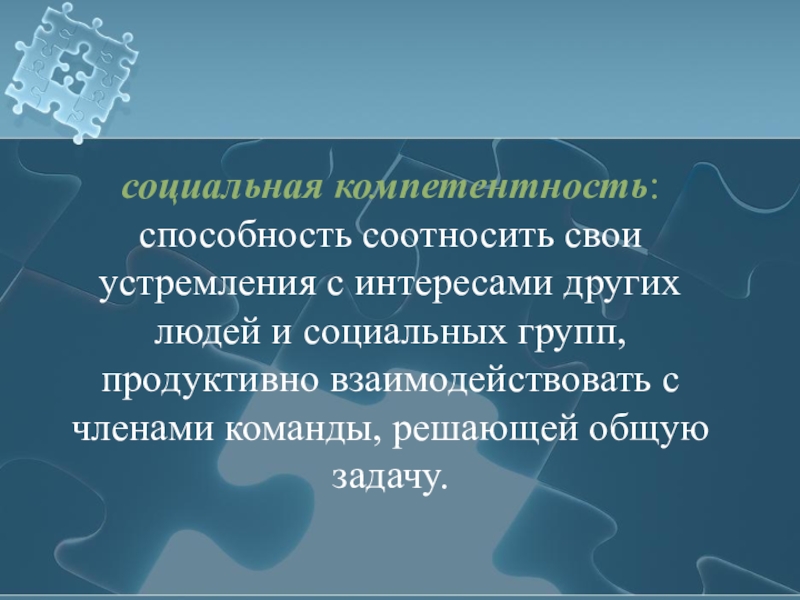 социальная компетентность: способность соотносить свои устремления с интересами других людей и социальных групп, продуктивно взаимодействовать с членами команды, решающей общую задачу.